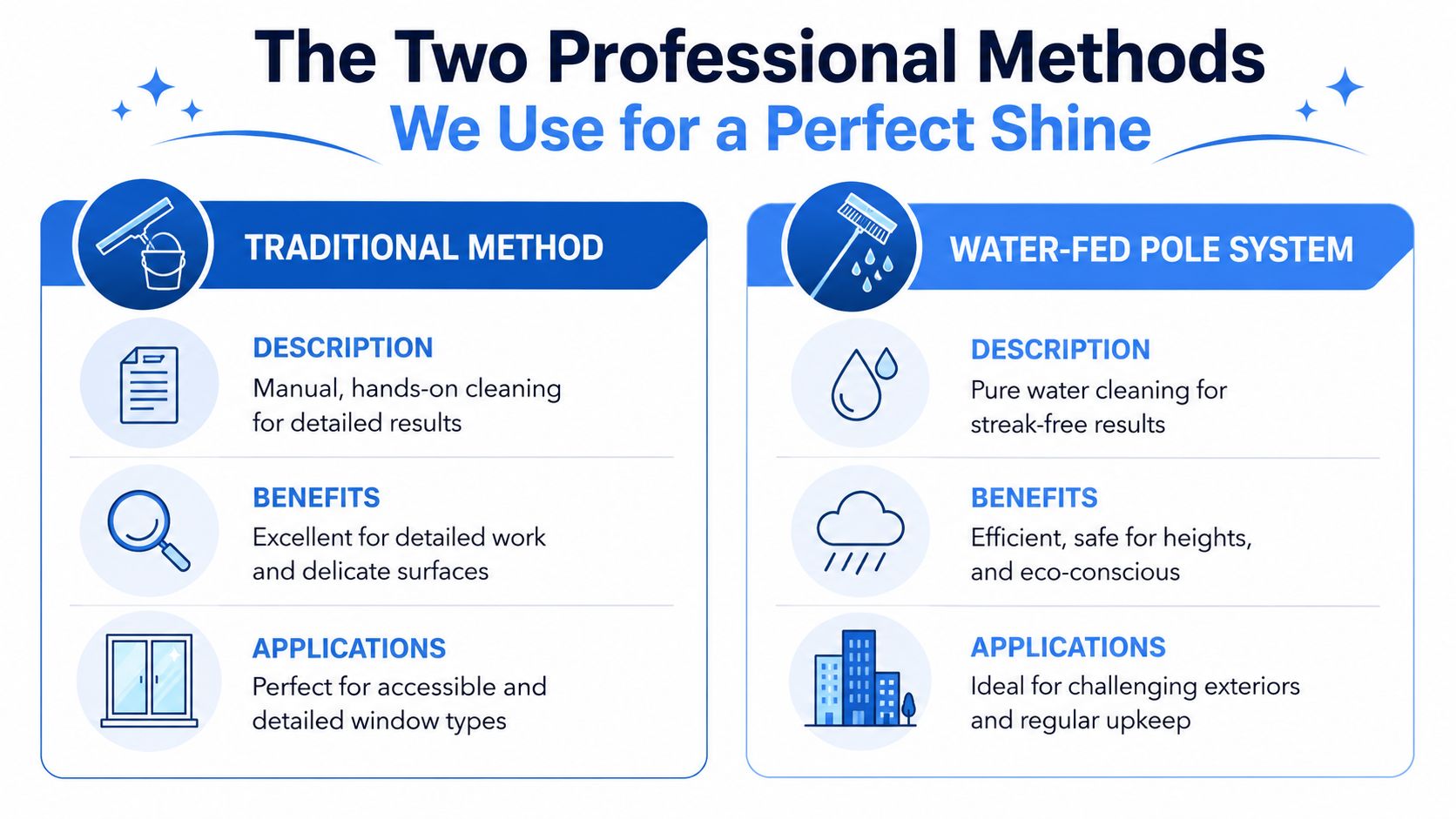 The Two Professional Methods
We Use for a Perfect Shine

TRADITIONAL METHOD

DESCRIPTION
Manual, hands-on cleaning for detailed results

BENEFITS
Excellent for detailed work and delicate surfaces

APPLICATIONS
Perfect for accessible and detailed window types

WATER-FED POLE SYSTEM

DESCRIPTION
Pure water cleaning for streak-free results

BENEFITS
Efficient, safe for heights, and eco-conscious

APPLICATIONS
Ideal for challenging exteriors and regular upkeep